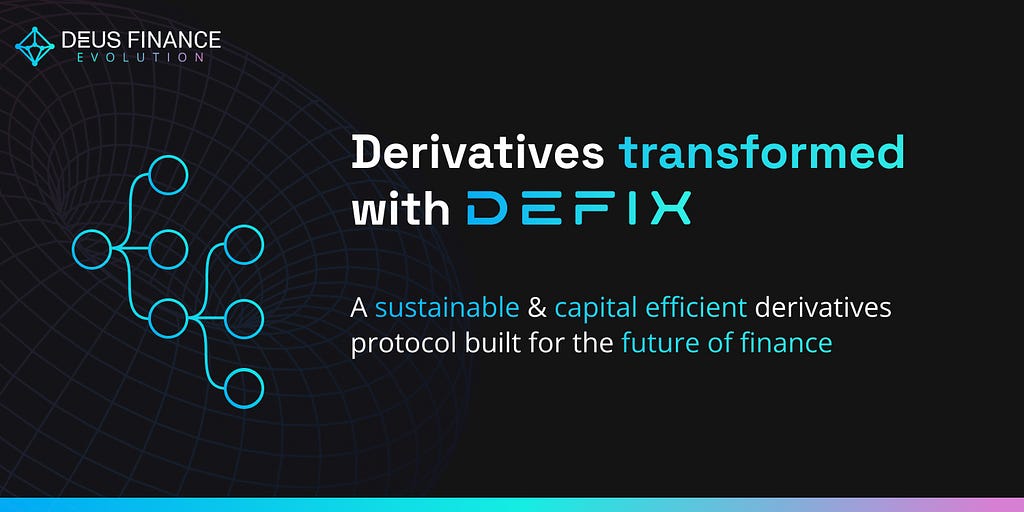 DEUS FINANCE
EVOLUTION

Derivatives transformed with DEFIX

A sustainable & capital efficient derivatives protocol built for the future of finance